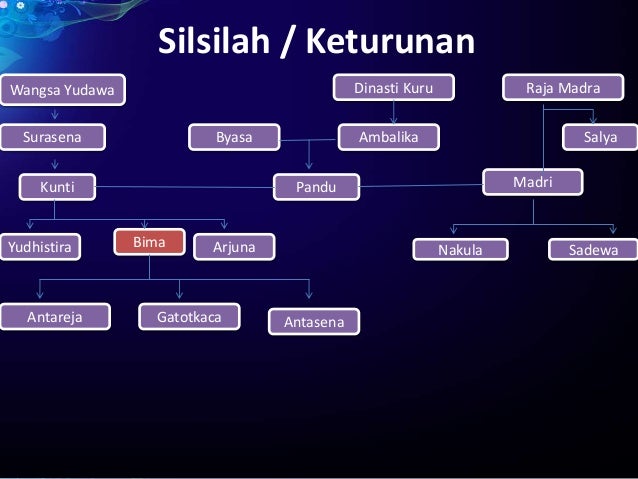 Silsilah / Keturunan

Wangsa Yudawa

Dinasti Kuru

Raja Madra

Surasena

Byasa

Ambalika

Salya

Kunti

Pandu

Madri

Yudhistira

Bima

Arjuna

Nakula

Sadewa

Antareja

Gatotkaca

Antasena